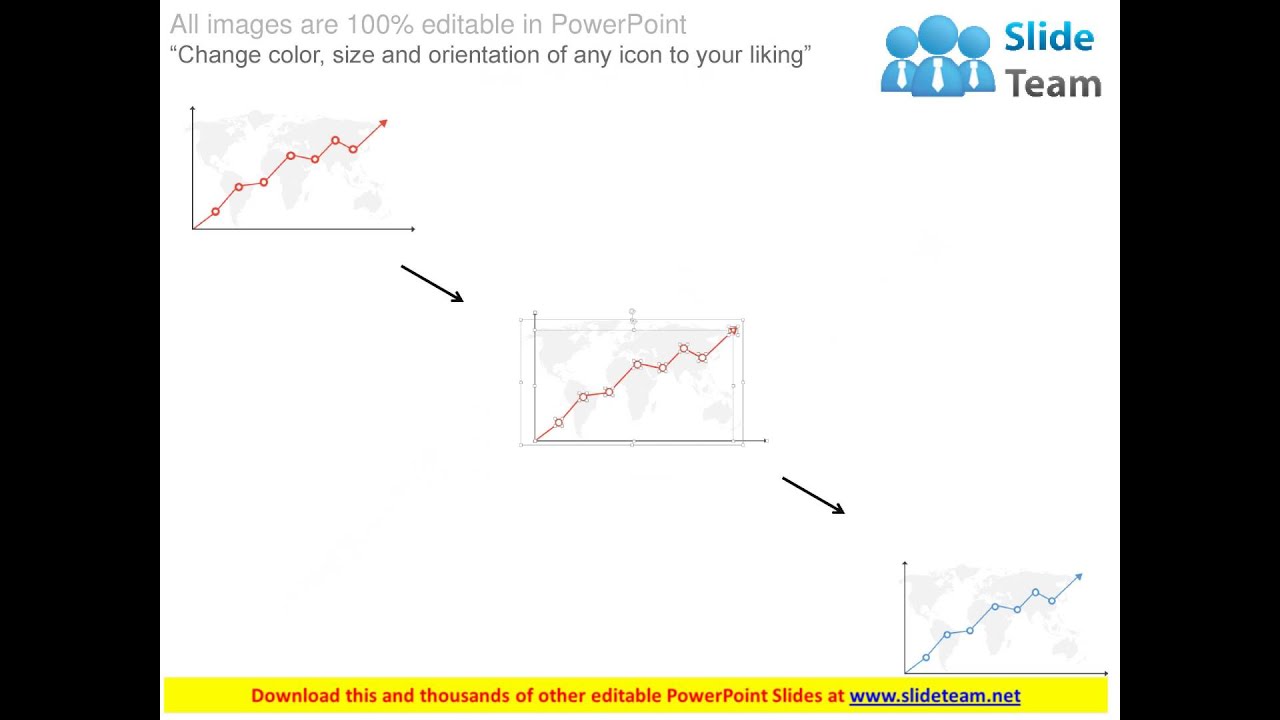 All images are 100% editable in PowerPoint
“Change color, size and orientation of any icon to your liking”

Slide Team

Download this and thousands of other editable PowerPoint Slides at www.slideteam.net